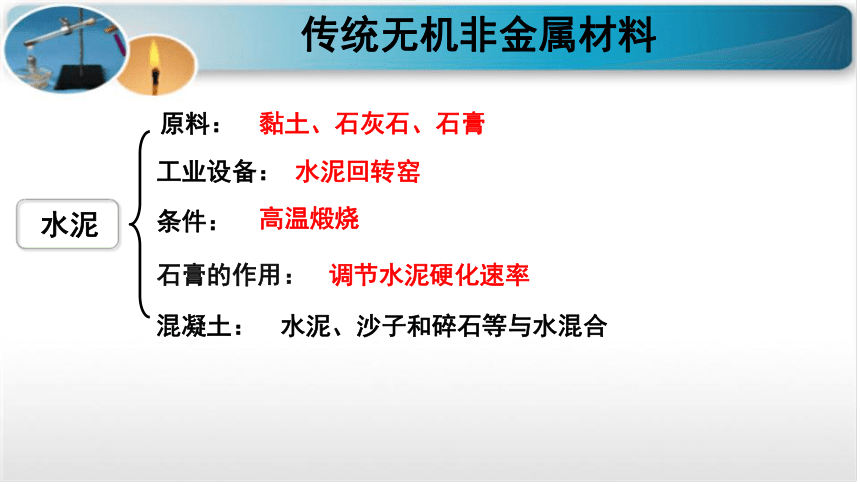 传统无机非金属材料

水泥

原料： 黏土、石灰石、石膏

工业设备： 水泥回转窑

条件： 高温煅烧

石膏的作用： 调节水泥硬化速率

混凝土： 水泥、沙子和碎石等与水混合